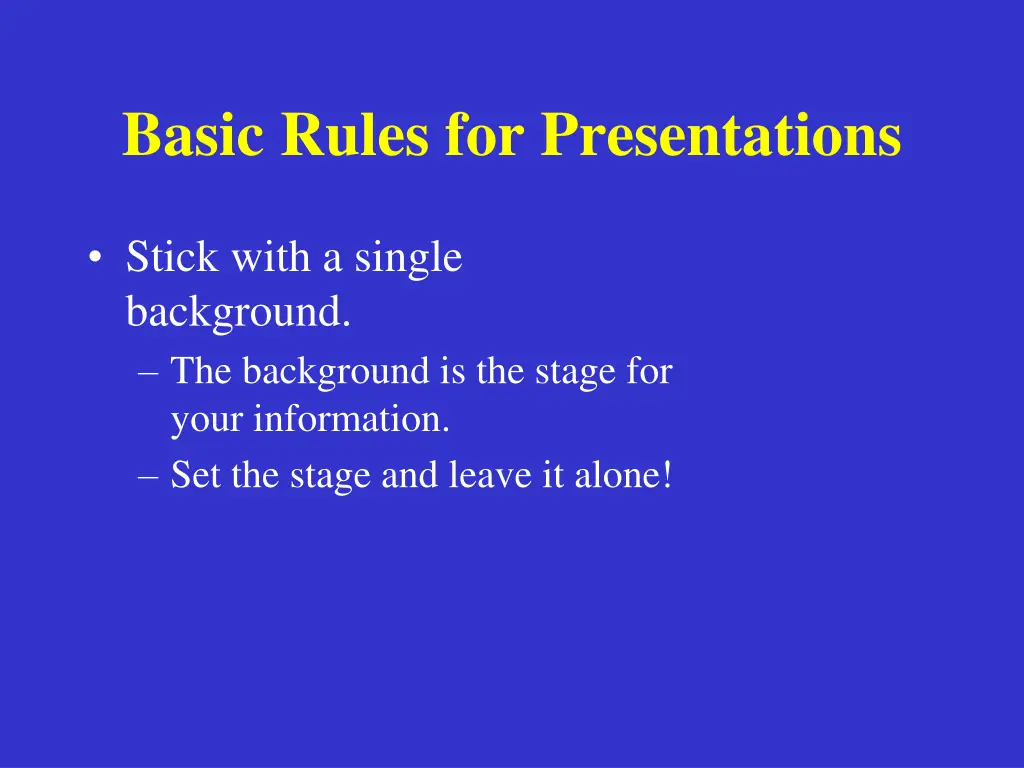 Basic Rules for Presentations

• Stick with a single background.
– The background is the stage for your information.
– Set the stage and leave it alone!